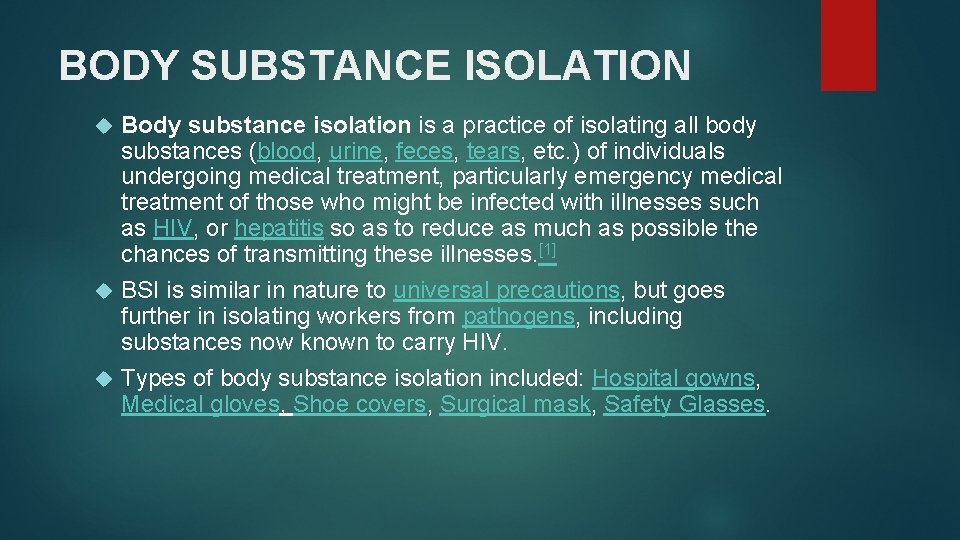 BODY SUBSTANCE ISOLATION

Body substance isolation is a practice of isolating all body substances (blood, urine, feces, tears, etc.) of individuals undergoing medical treatment, particularly emergency medical treatment of those who might be infected with illnesses such as HIV, or hepatitis so as to reduce as much as possible the chances of transmitting these illnesses.[1]

BSI is similar in nature to universal precautions, but goes further in isolating workers from pathogens, including substances now known to carry HIV.

Types of body substance isolation included: Hospital gowns, Medical gloves, Shoe covers, Surgical mask, Safety Glasses.